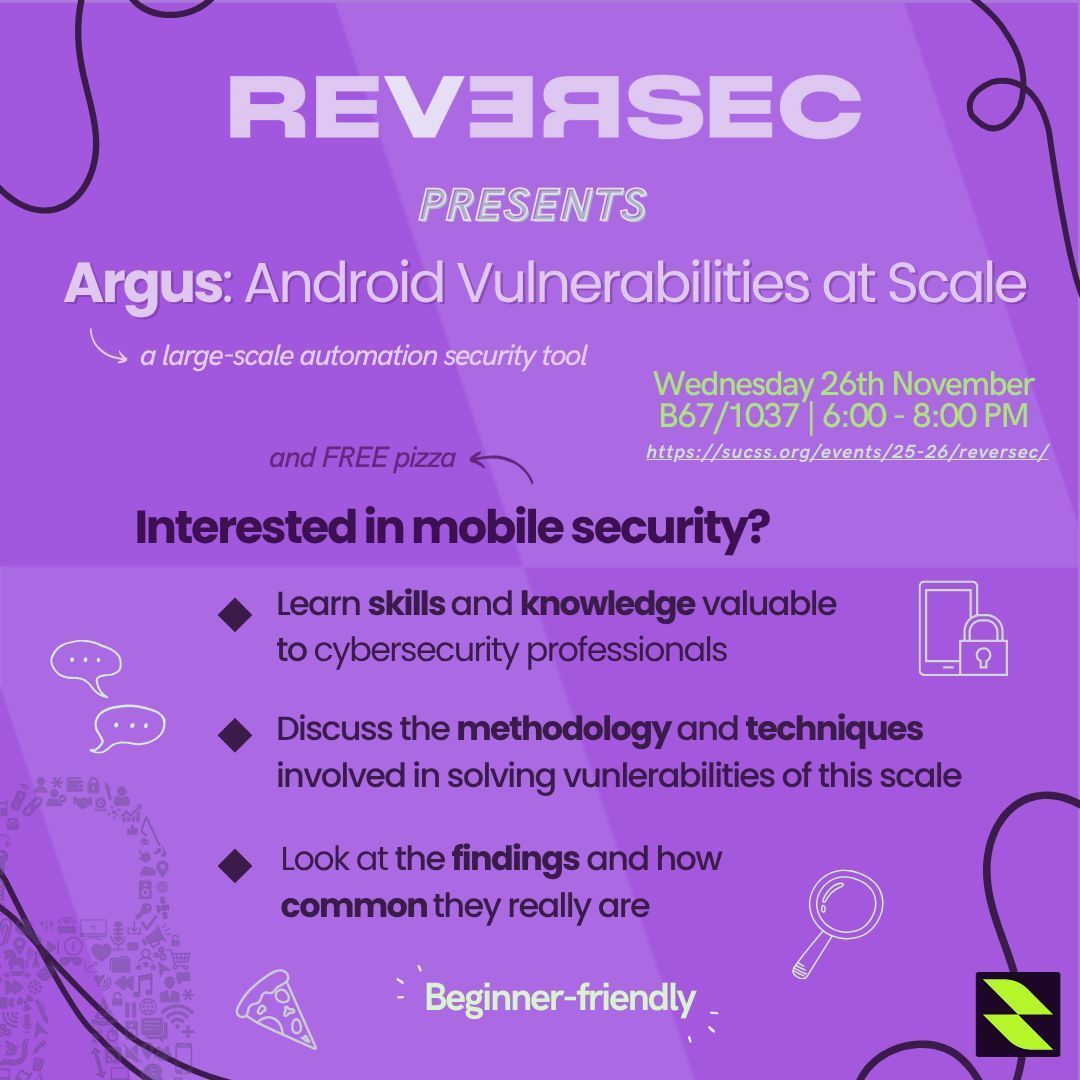 REVERSEC

PRESENTS

Argus: Android Vulnerabilities at Scale

a large-scale automation security tool

Wednesday 26th November
B67/1037 | 6:00 - 8:00 PM
https://sucss.org/events/25-26/reversec/

and FREE pizza

Interested in mobile security?

Learn skills and knowledge valuable to cybersecurity professionals

Discuss the methodology and techniques involved in solving vunlerabilities of this scale

Look at the findings and how common they really are

Beginner-friendly